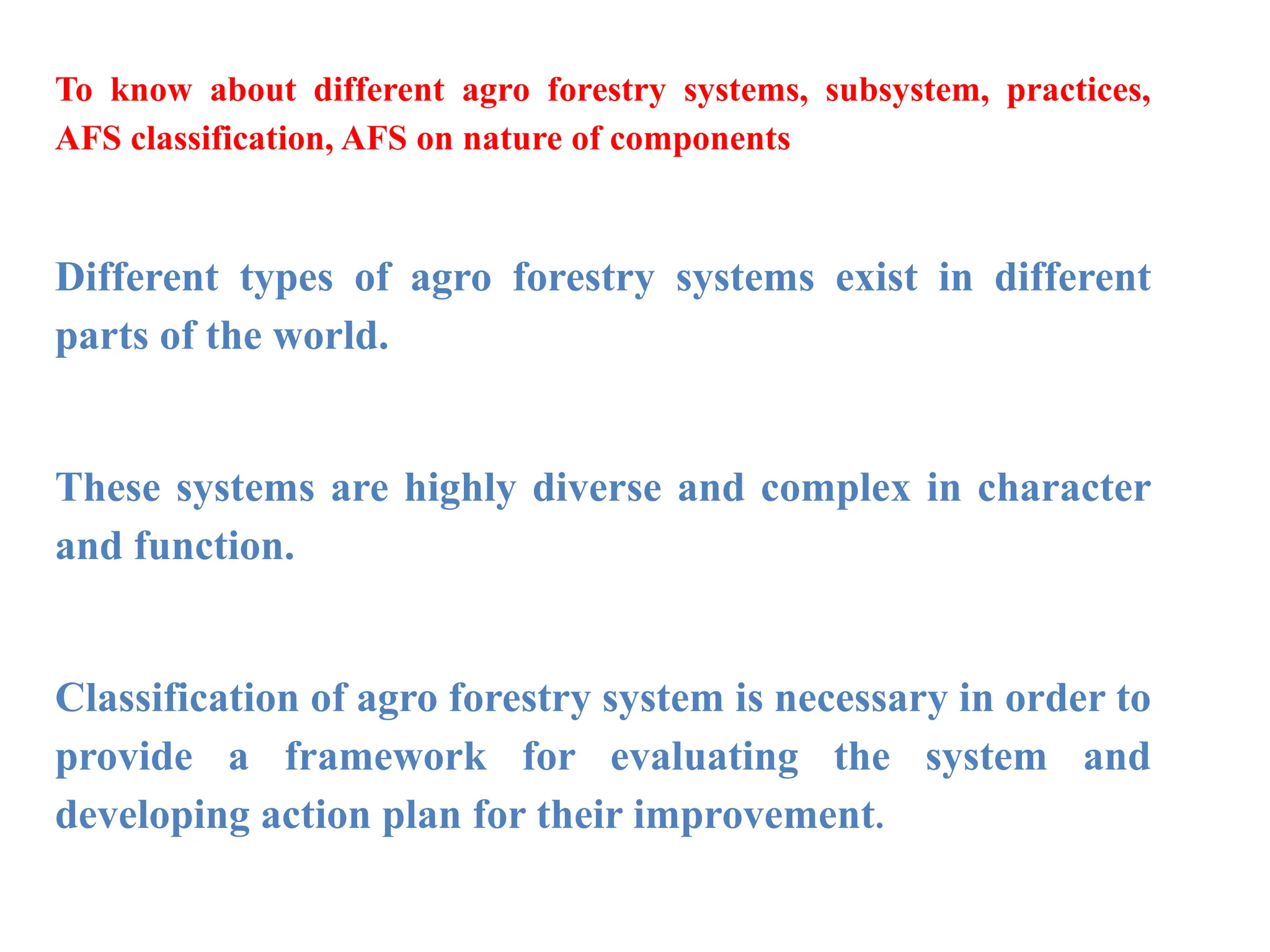 To know about different agro forestry systems, subsystem, practices, AFS classification, AFS on nature of components

Different types of agro forestry systems exist in different parts of the world.

These systems are highly diverse and complex in character and function.

Classification of agro forestry system is necessary in order to provide a framework for evaluating the system and developing action plan for their improvement.